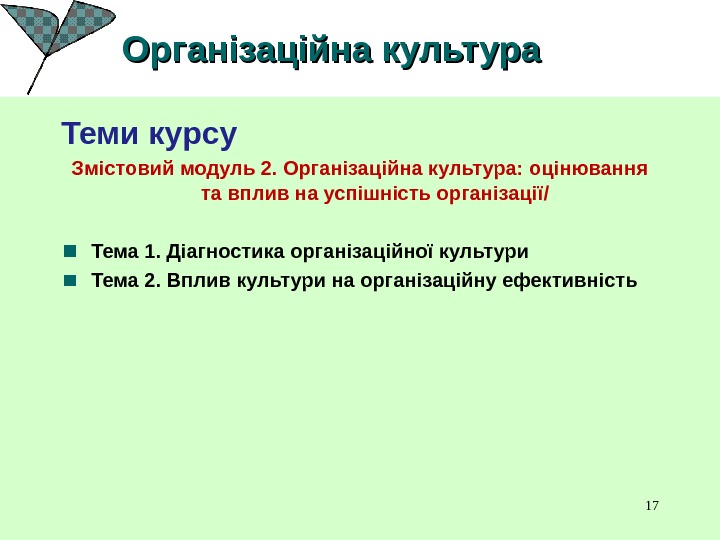 Організаційна культура

Теми курсу

Змістовий модуль 2. Організаційна культура: оцінювання та вплив на успішність організації/

Тема 1. Діагностика організаційної культури
Тема 2. Вплив культури на організаційну ефективність

17